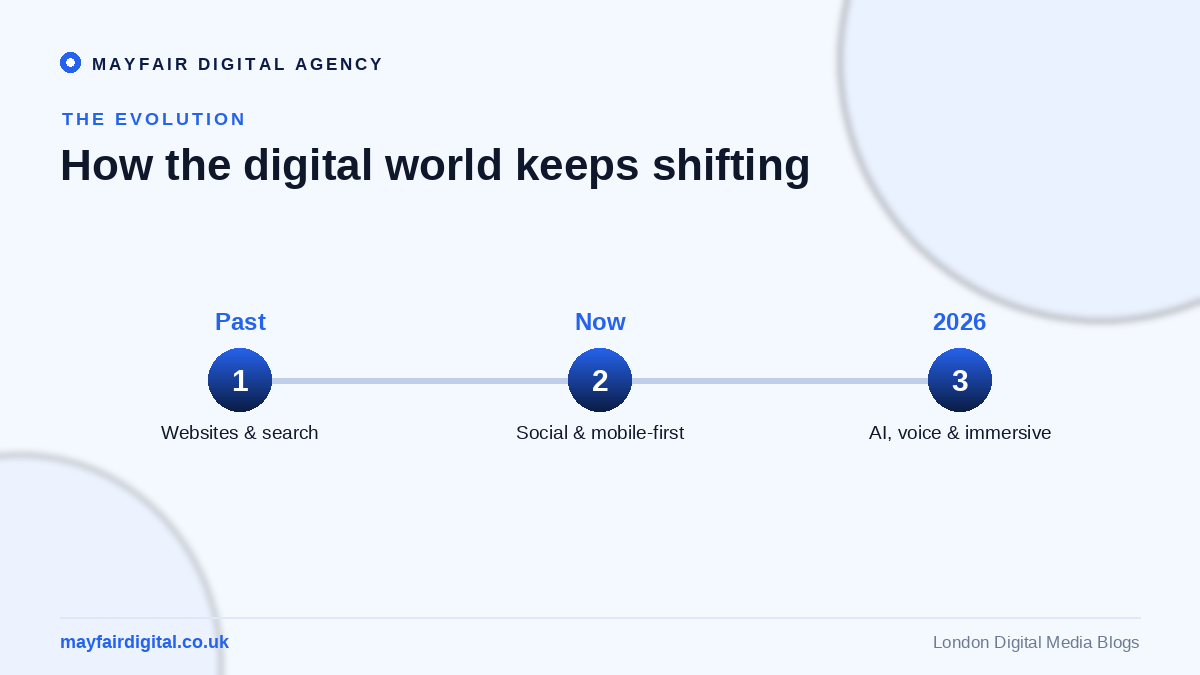 MAYFAIR DIGITAL AGENCY

THE EVOLUTION

How the digital world keeps shifting

Past
1
Websites & search

Now
2
Social & mobile-first

2026
3
AI, voice & immersive

mayfairdigital.co.uk

London Digital Media Blogs